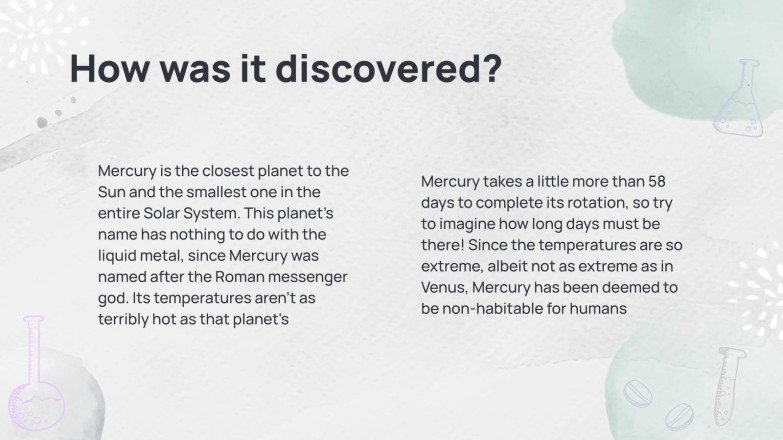 How was it discovered?

Mercury is the closest planet to the Sun and the smallest one in the entire Solar System. This planet's name has nothing to do with the liquid metal, since Mercury was named after the Roman messenger god. Its temperatures aren't as terribly hot as that planet's

Mercury takes a little more than 58 days to complete its rotation, so try to imagine how long days must be there! Since the temperatures are so extreme, albeit not as extreme as in Venus, Mercury has been deemed to be non-habitable for humans